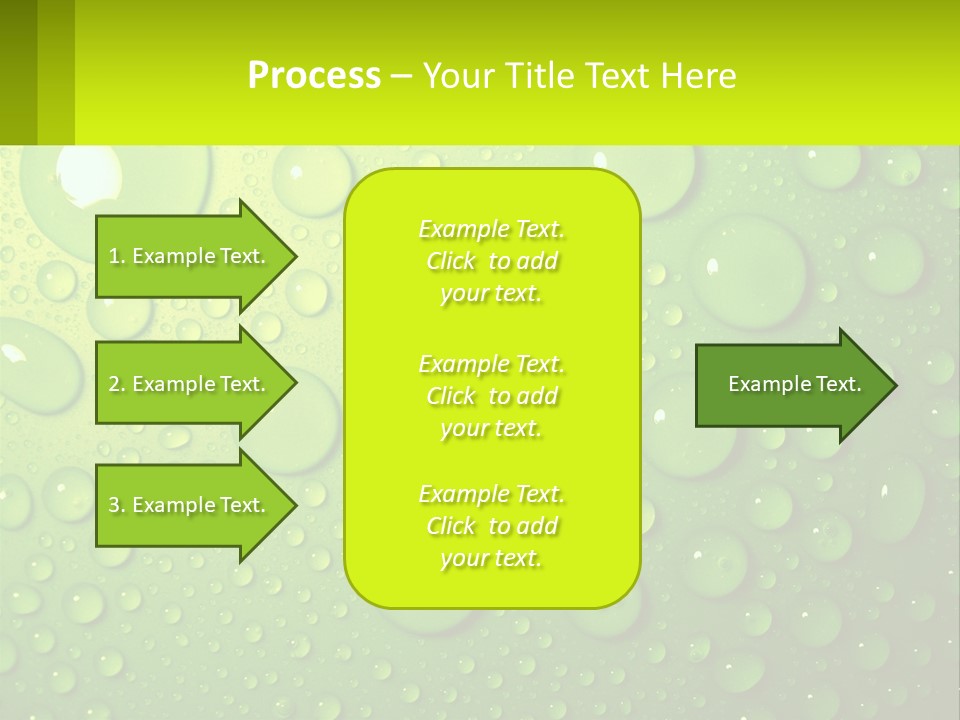 Process – Your Title Text Here

1. Example Text.

2. Example Text.

3. Example Text.

Example Text. Click to add your text.

Example Text. Click to add your text.

Example Text. Click to add your text.

Example Text.